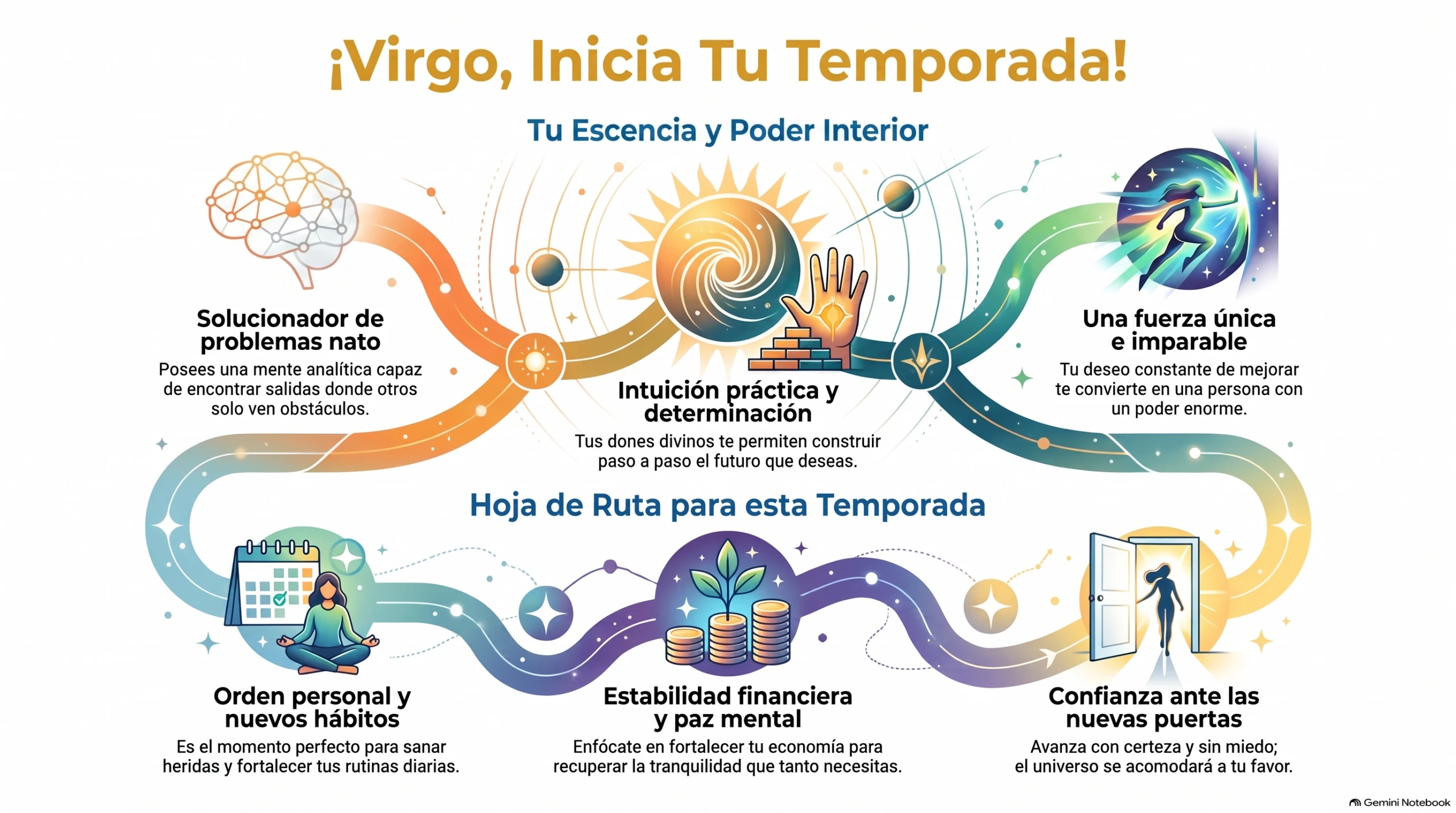 ¡Virgo, Inicia Tu Temporada!

Tu Escencia y Poder Interior

Solucionador de problemas nato

Posees una mente analítica capaz de encontrar salidas donde otros solo ven obstáculos.

Intuición práctica y determinación

Tus dones divinos te permiten construir paso a paso el futuro que deseas.

Una fuerza única e imparable

Tu deseo constante de mejorar te convierte en una persona con un poder enorme.

Hoja de Ruta para esta Temporada

Orden personal y nuevos hábitos

Es el momento perfecto para sanar heridas y fortalecer tus rutinas diarias.

Estabilidad financiera y paz mental

Enfócate en fortalecer tu economía para recuperar la tranquilidad que tanto necesitas.

Confianza ante las nuevas puertas

Avanza con certeza y sin miedo; el universo se acomodará a tu favor.

Gemini Notebook